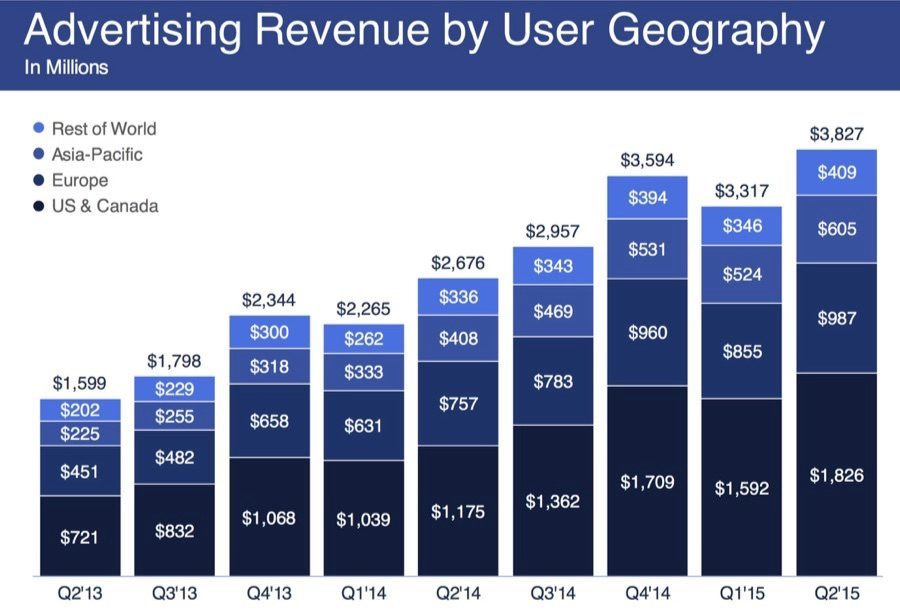 Advertising Revenue by User Geography
In Millions

Rest of World
Asia-Pacific
Europe
US & Canada

| | Q2'13 | Q3'13 | Q4'13 | Q1'14 | Q2'14 | Q3'14 | Q4'14 | Q1'15 | Q2'15 |
|---|---|---|---|---|---|---|---|---|---|
| Total | \$1,599 | \$1,798 | \$2,344 | \$2,265 | \$2,676 | \$2,957 | \$3,594 | \$3,317 | \$3,827 |
| Rest of World | \$202 | \$229 | \$300 | \$262 | \$336 | \$343 | \$394 | \$346 | \$409 |
| Asia-Pacific | \$225 | \$255 | \$318 | \$333 | \$408 | \$469 | \$531 | \$524 | \$605 |
| Europe | \$451 | \$482 | \$658 | \$631 | \$757 | \$783 | \$960 | \$855 | \$987 |
| US & Canada | \$721 | \$832 | \$1,068 | \$1,039 | \$1,175 | \$1,362 | \$1,709 | \$1,592 | \$1,826 |